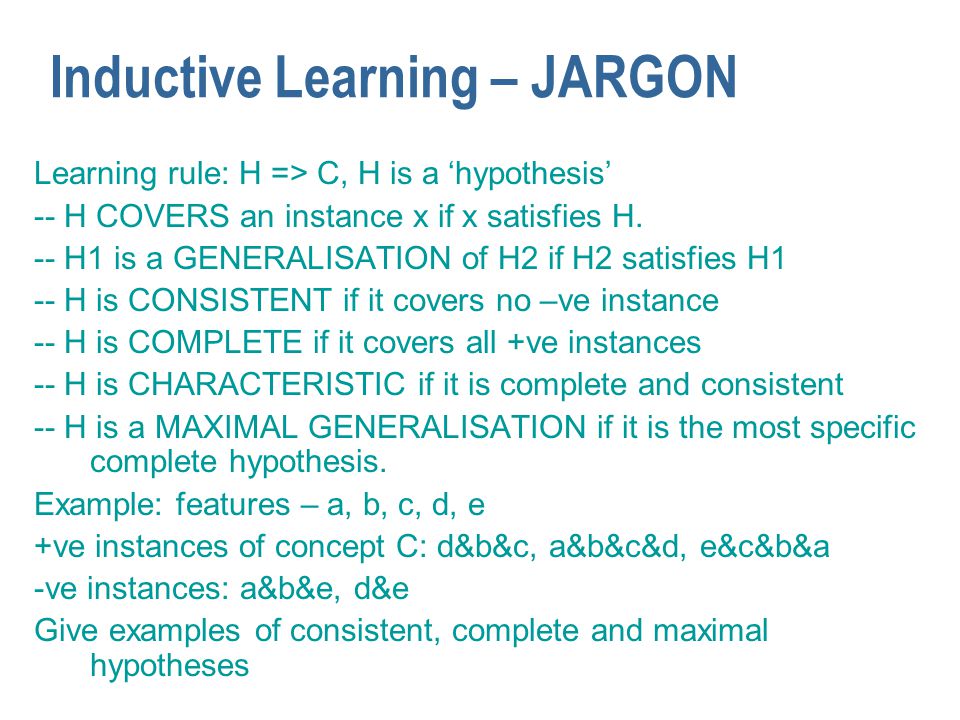 Inductive Learning – JARGON

Learning rule: H => C, H is a ‘hypothesis’
-- H COVERS an instance x if x satisfies H.
-- H1 is a GENERALISATION of H2 if H2 satisfies H1
-- H is CONSISTENT if it covers no –ve instance
-- H is COMPLETE if it covers all +ve instances
-- H is CHARACTERISTIC if it is complete and consistent
-- H is a MAXIMAL GENERALISATION if it is the most specific complete hypothesis.
Example: features – a, b, c, d, e
+ve instances of concept C: d&b&c, a&b&c&d, e&c&b&a
-ve instances: a&b&e, d&e
Give examples of consistent, complete and maximal hypotheses